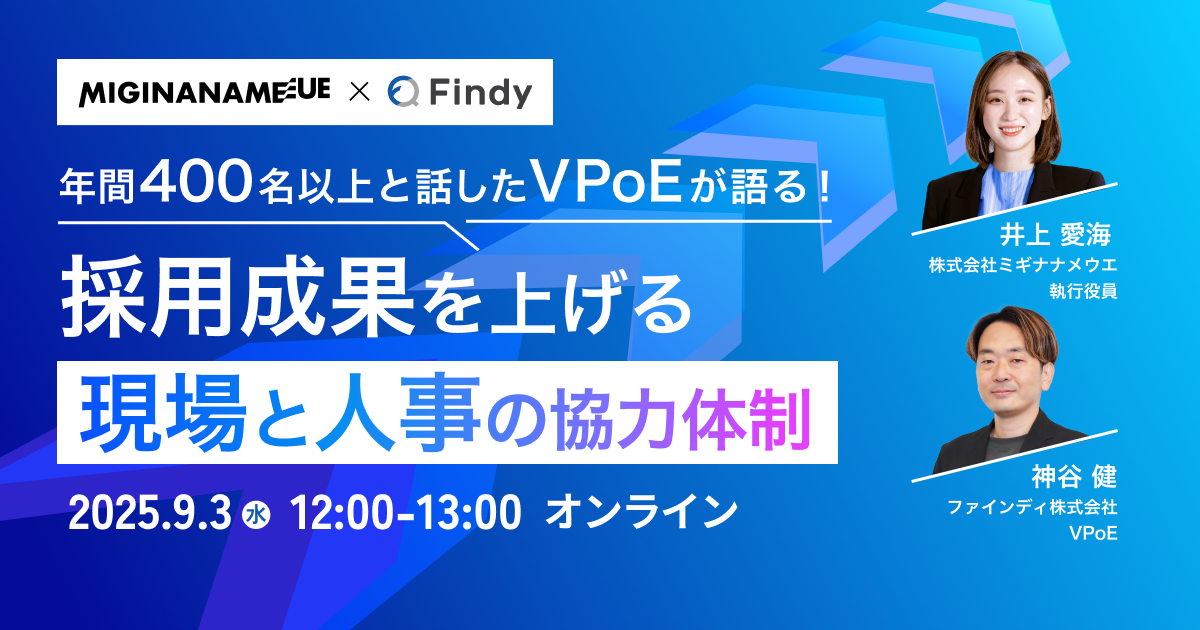 MIGINANAMEUE × Findy

年間400名以上と話したVPoEが語る！

採用成果を上げる

現場と人事の協力体制

2025.9.3 水 12:00-13:00 オンライン

井上 愛海
株式会社ミギナナメウエ
執行役員

神谷 健
ファインディ株式会社
VPoE